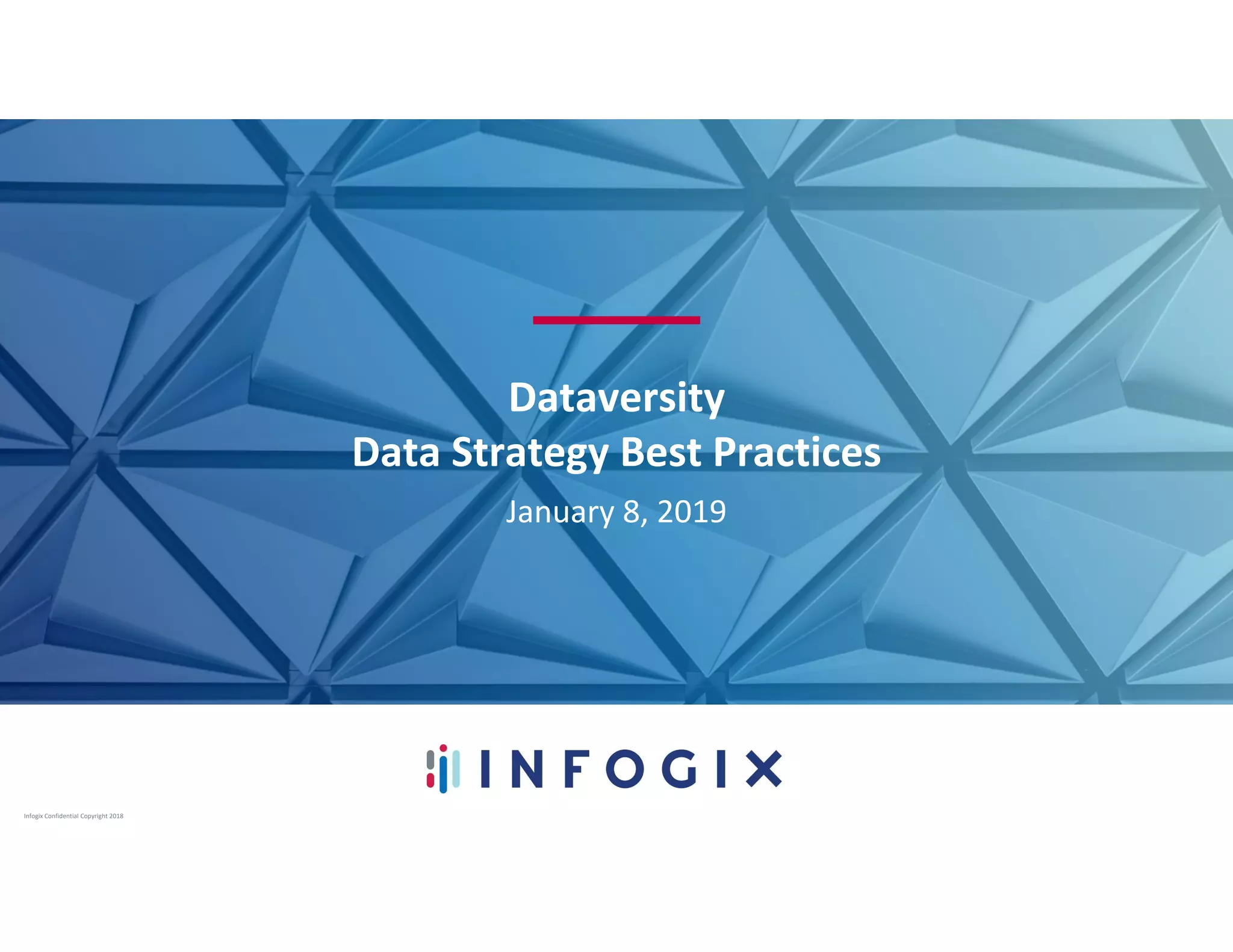 Dataversity
Data Strategy Best Practices

January 8, 2019

INFOGIX

Infogix Confidential Copyright 2018